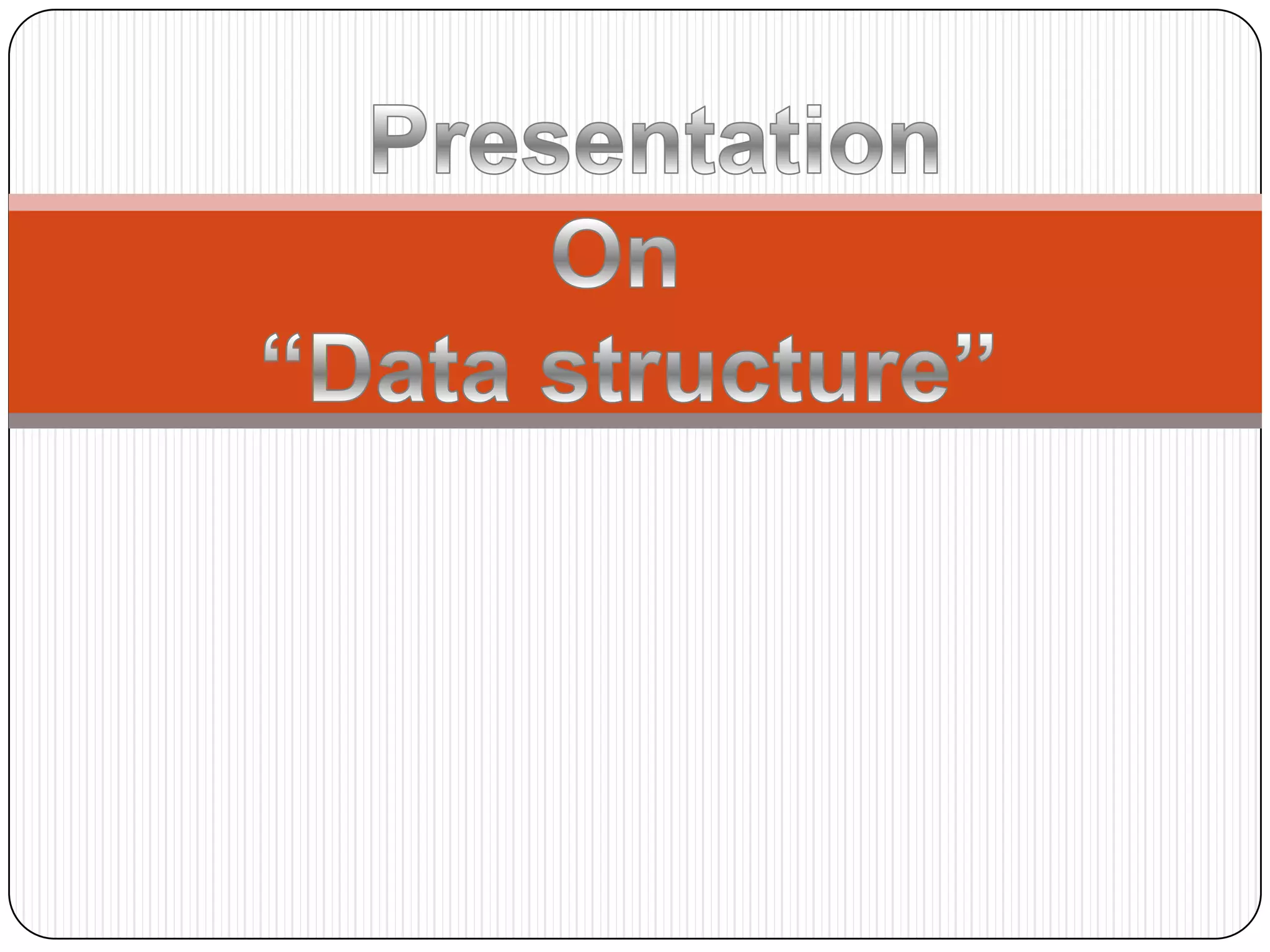 Presentation
On
“Data structure”